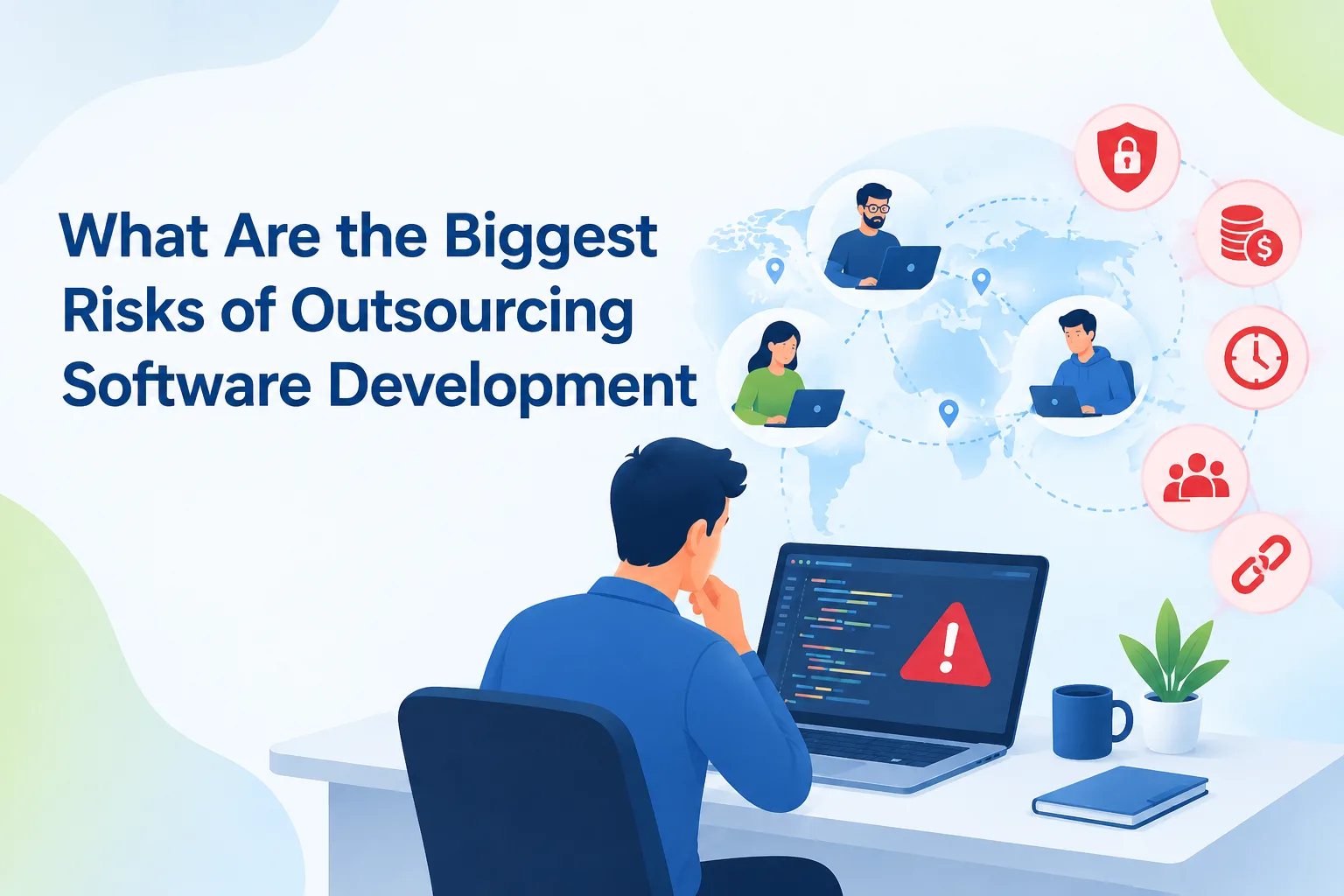 What Are the Biggest Risks of Outsourcing Software Development